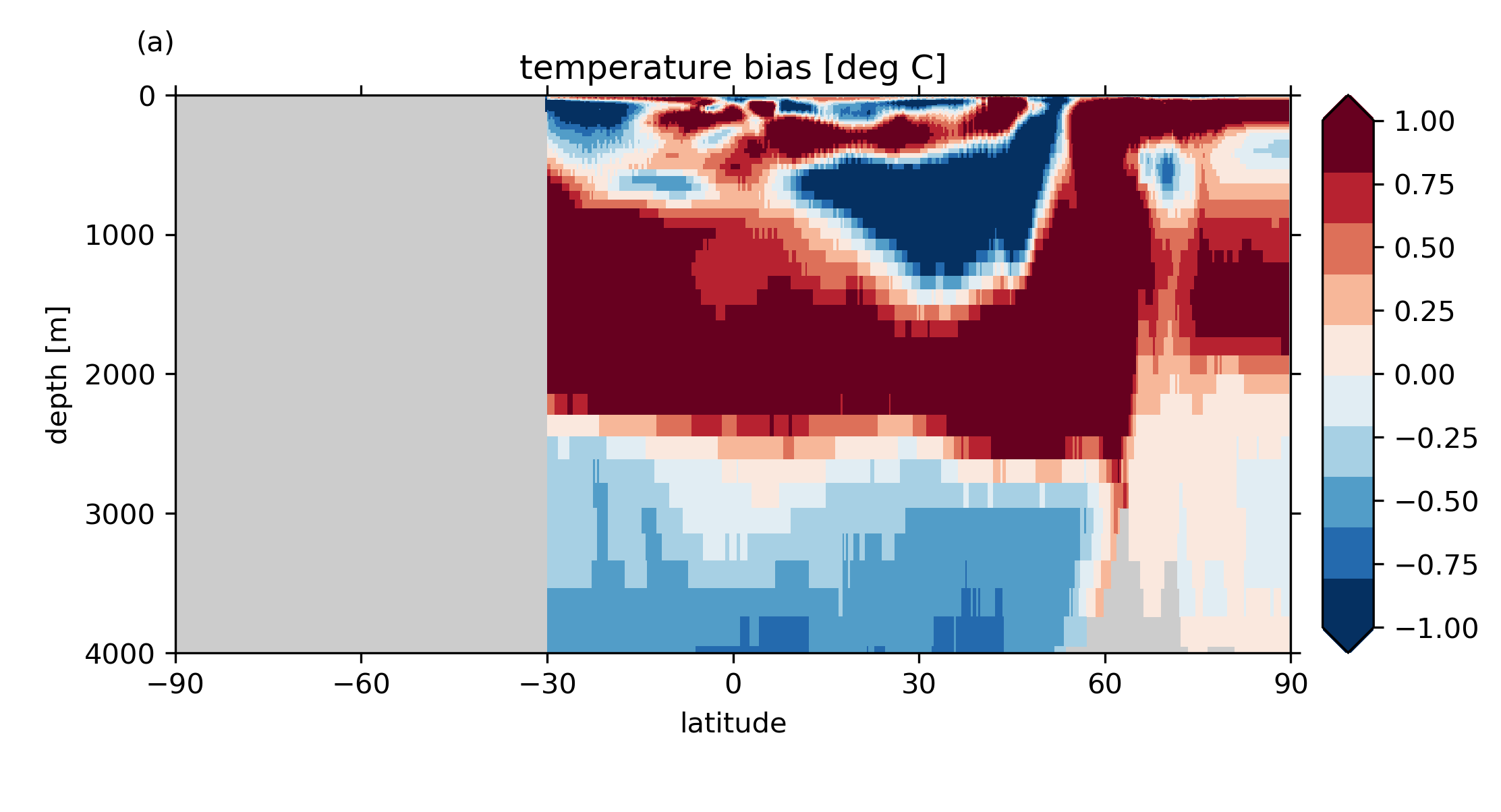 (a)

temperature bias [deg C]

depth [m]

0
1000
2000
3000
4000

−90
−60
−30
0
30
60
90

latitude

1.00
0.75
0.50
0.25
0.00
−0.25
−0.50
−0.75
−1.00